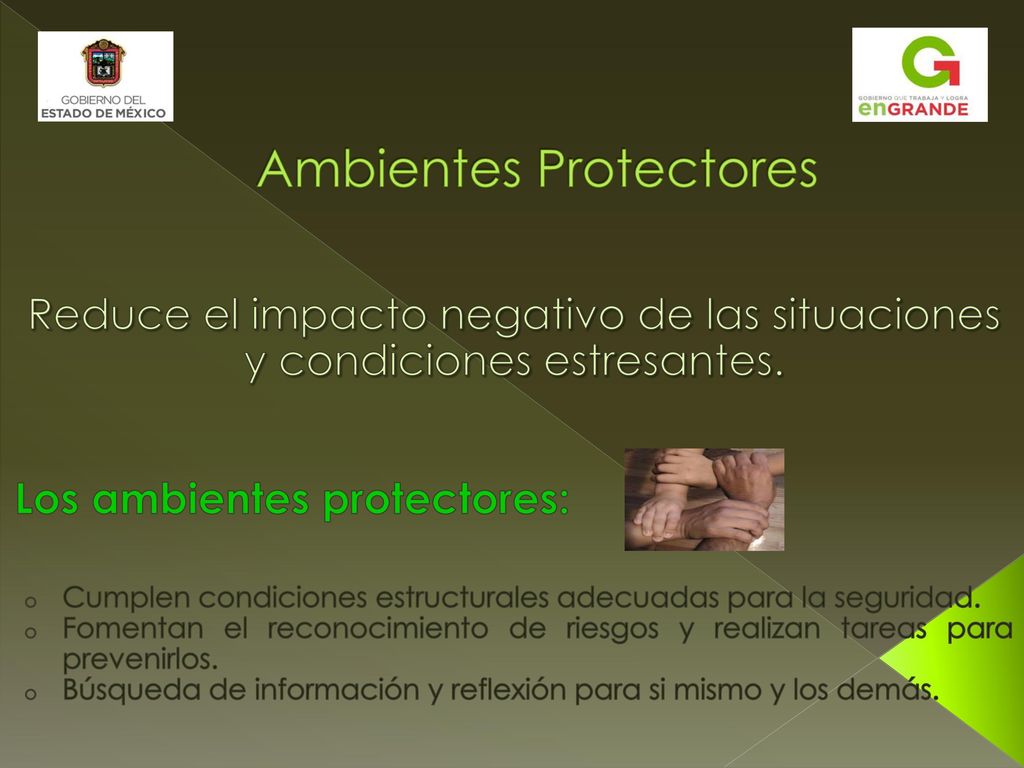 GOBIERNO DEL
ESTADO DE MÉXICO

GOBIERNO QUE TRABAJA Y LOGRA
enGRANDE

Ambientes Protectores

Reduce el impacto negativo de las situaciones y condiciones estresantes.

Los ambientes protectores:

o Cumplen condiciones estructurales adecuadas para la seguridad.
o Fomentan el reconocimiento de riesgos y realizan tareas para prevenirlos.
o Búsqueda de información y reflexión para si mismo y los demás.